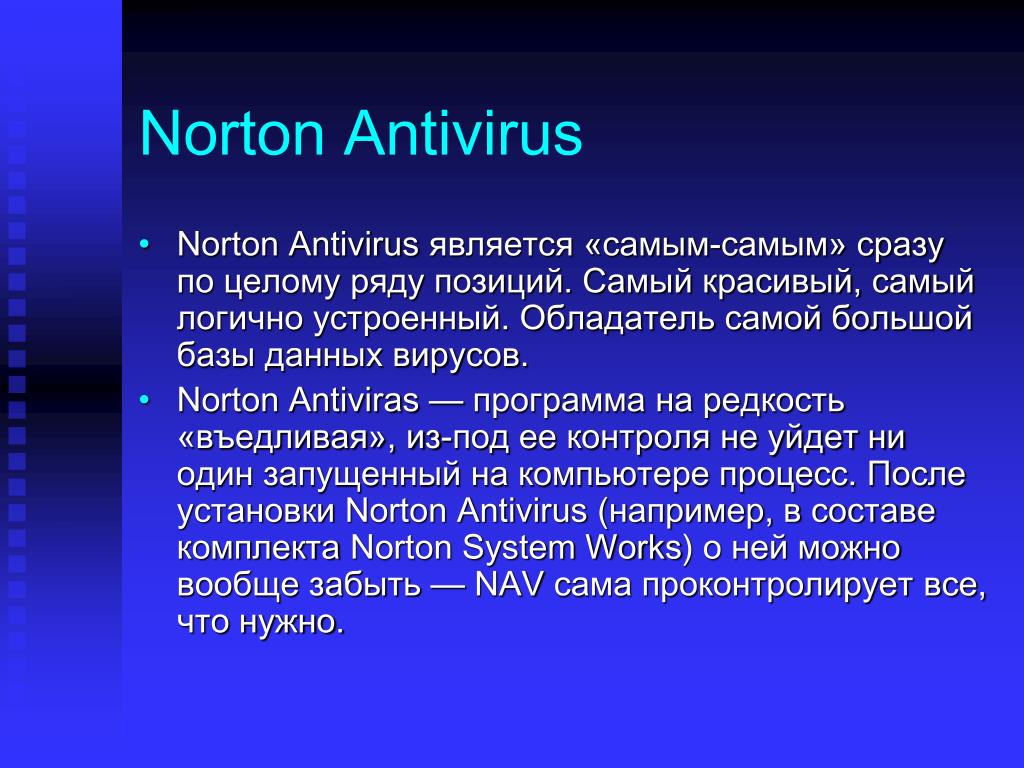 Norton Antivirus

• Norton Antivirus является «самым-самым» сразу по целому ряду позиций. Самый красивый, самый логично устроенный. Обладатель самой большой базы данных вирусов.
• Norton Antiviras — программа на редкость «въедливая», из-под ее контроля не уйдет ни один запущенный на компьютере процесс. После установки Norton Antivirus (например, в составе комплекта Norton System Works) о ней можно вообще забыть — NAV сама проконтролирует все, что нужно.